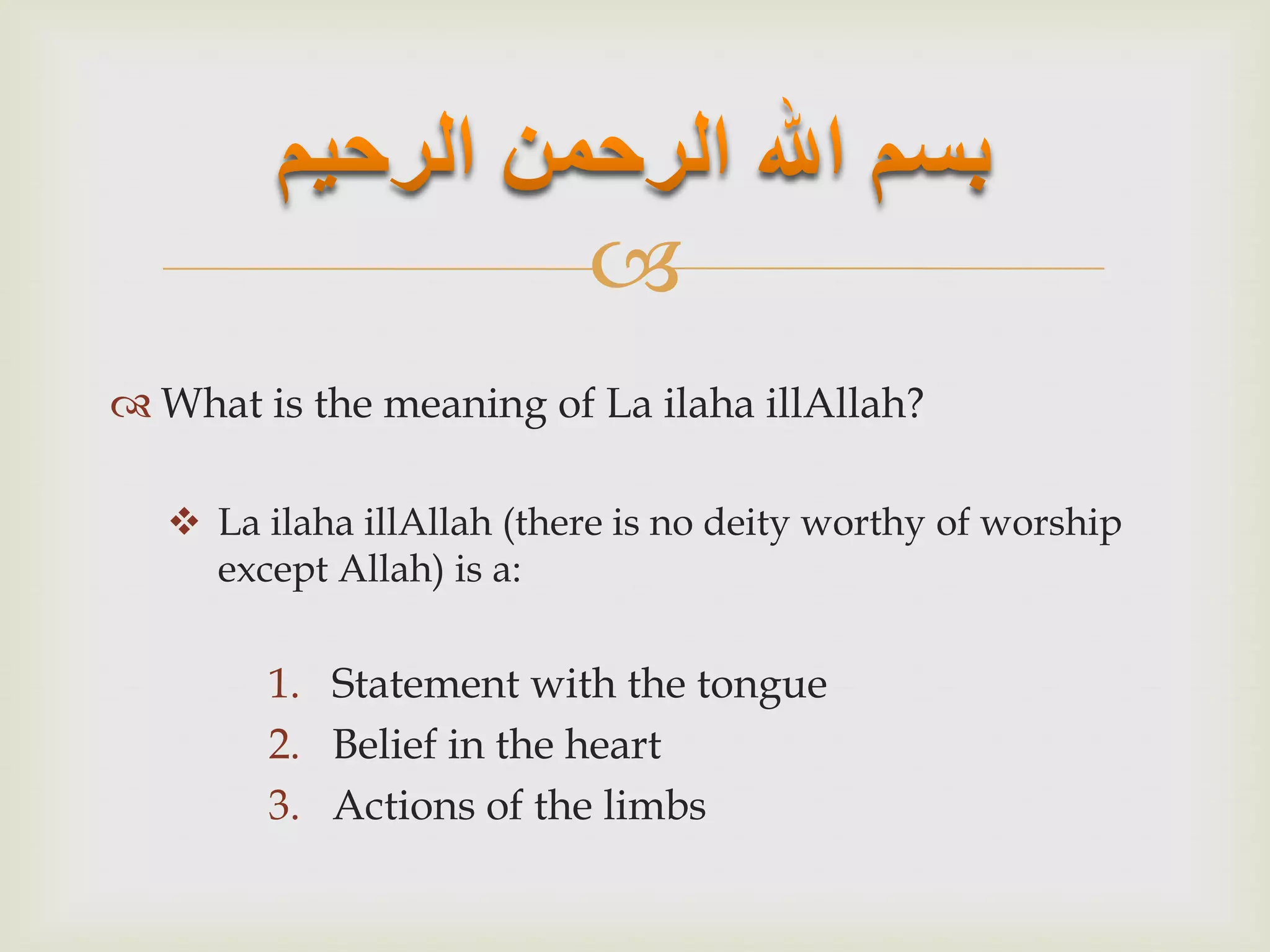 بسم الله الرحمن الرحيم

What is the meaning of La ilaha illAllah?

La ilaha illAllah (there is no deity worthy of worship except Allah) is a:

1. Statement with the tongue
2. Belief in the heart
3. Actions of the limbs